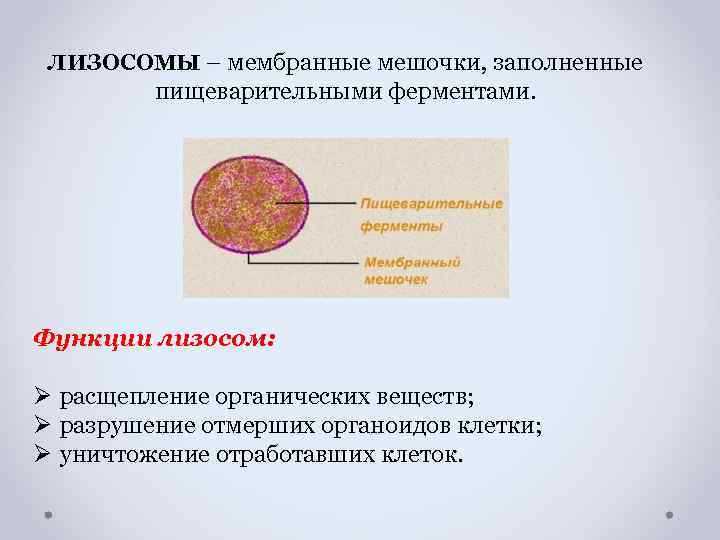 ЛИЗОСОМЫ – мембранные мешочки, заполненные пищеварительными ферментами.

Пищеварительные ферменты

Мембранный мешочек

Функции лизосом:

➢ расщепление органических веществ;
➢ разрушение отмерших органоидов клетки;
➢ уничтожение отработавших клеток.